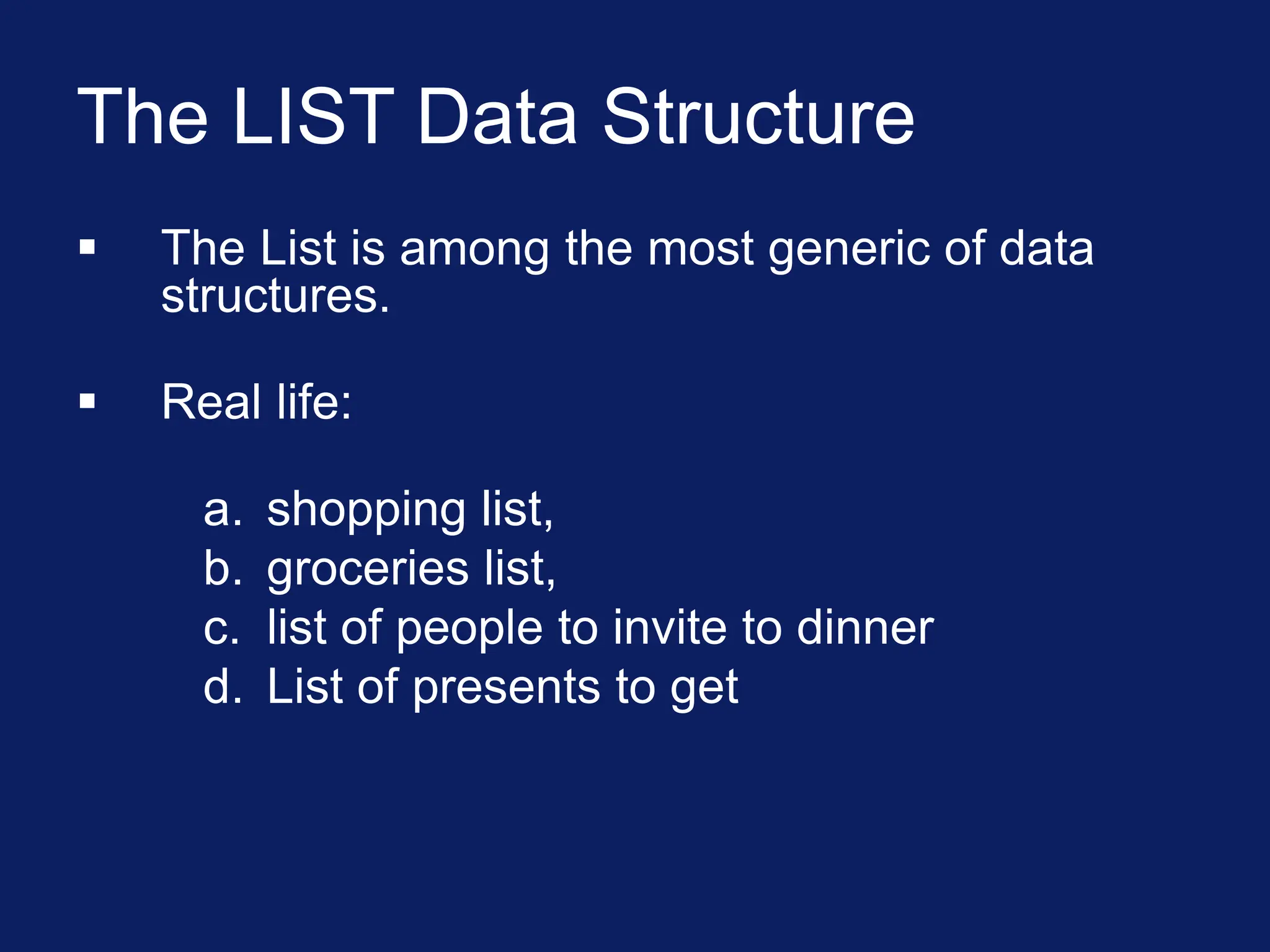 The LIST Data Structure

▪ The List is among the most generic of data structures.

▪ Real life:

a. shopping list,
b. groceries list,
c. list of people to invite to dinner
d. List of presents to get